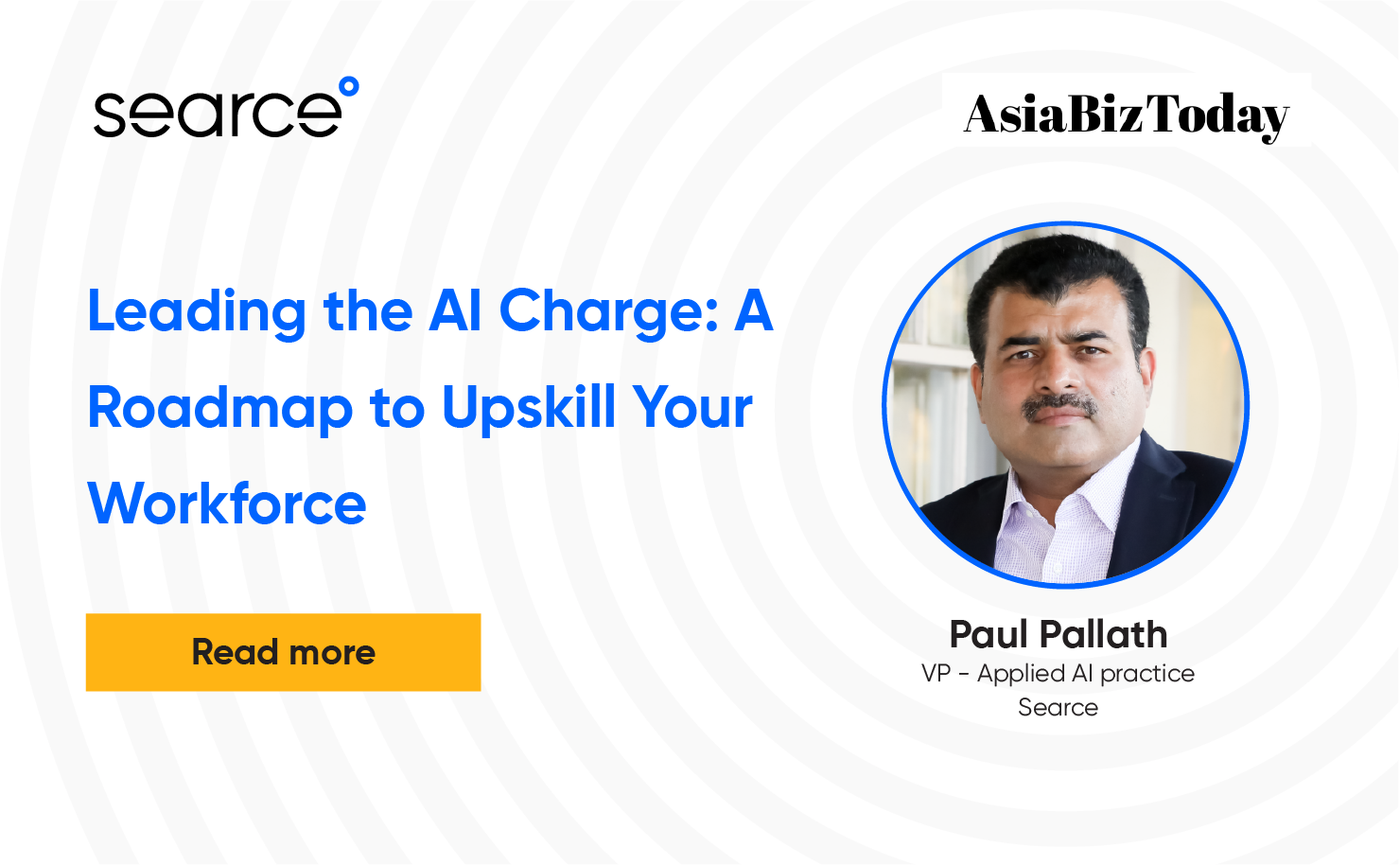 searce

AsiaBizToday

Leading the AI Charge: A Roadmap to Upskill Your Workforce

Read more

Paul Pallath
VP - Applied AI practice
Searce